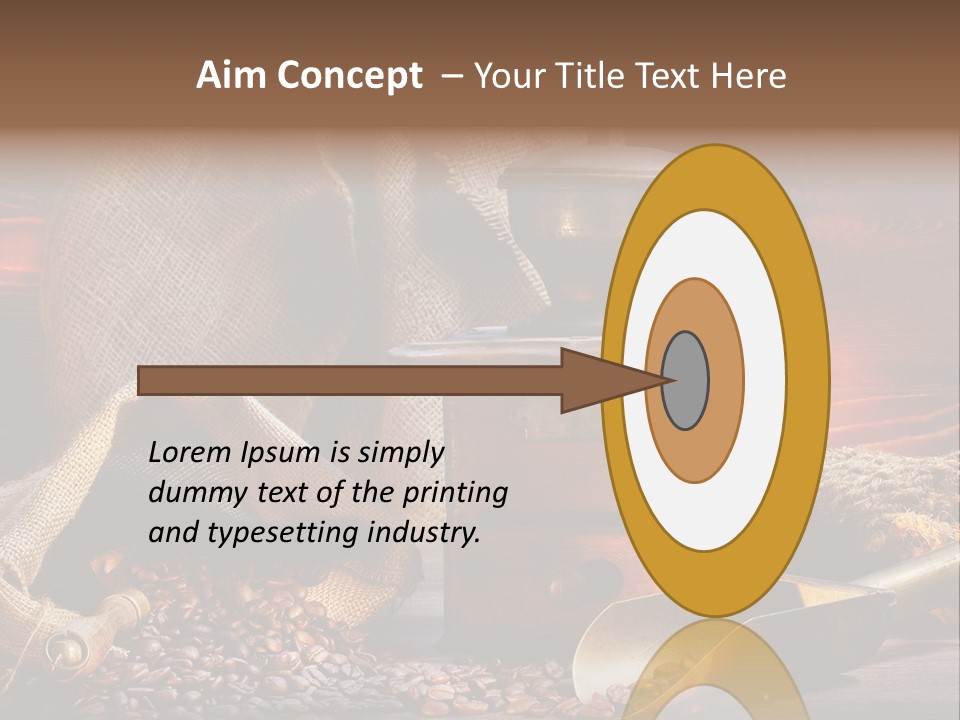 Aim Concept – Your Title Text Here

Lorem Ipsum is simply dummy text of the printing and typesetting industry.